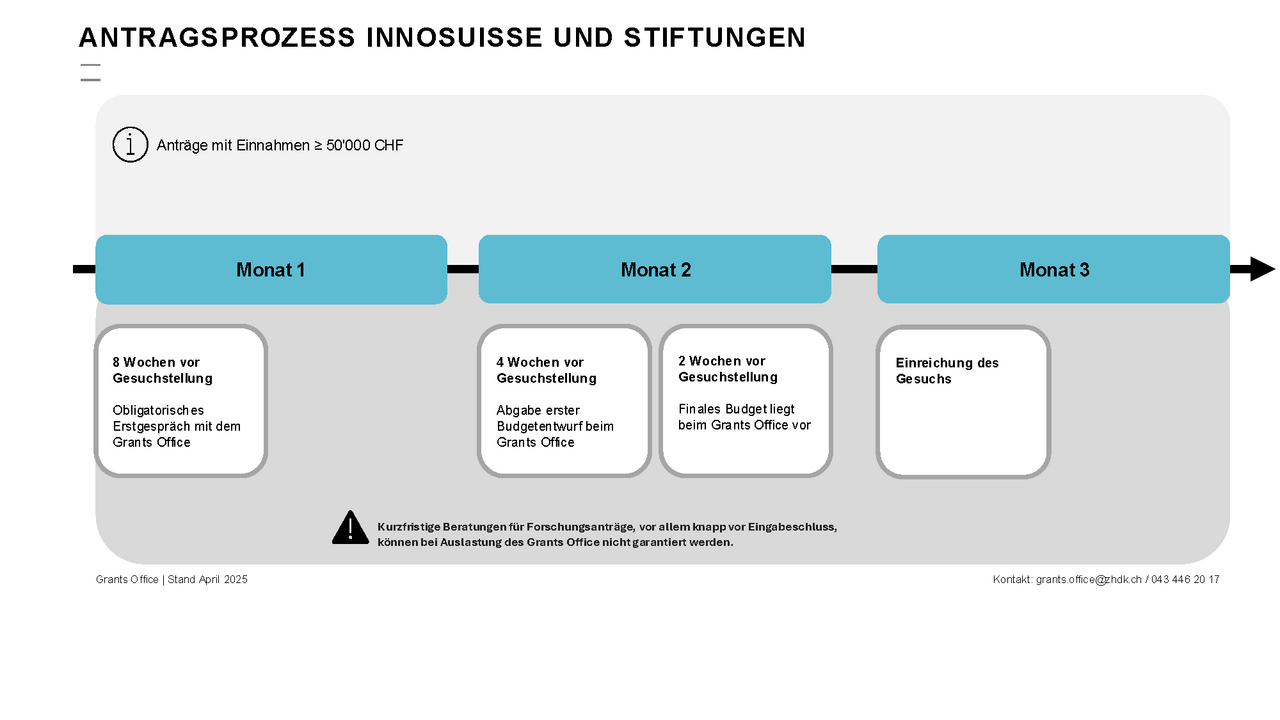 ANTRAGSPROZESS INNOSUISSE UND STIFTUNGEN

Anträge mit Einnahmen ≥ 50'000 CHF

Monat 1

Monat 2

Monat 3

8 Wochen vor Gesuchstellung

Obligatorisches Erstgespräch mit dem Grants Office

4 Wochen vor Gesuchstellung

Abgabe erster Budgetentwurf beim Grants Office

2 Wochen vor Gesuchstellung

Finales Budget liegt beim Grants Office vor

Einreichung des Gesuchs

Kurzfristige Beratungen für Forschungsanträge, vor allem knapp vor Eingabeschluss, können bei Auslastung des Grants Office nicht garantiert werden.

Grants Office | Stand April 2025

Kontakt: grants.office@zhdk.ch / 043 446 20 17